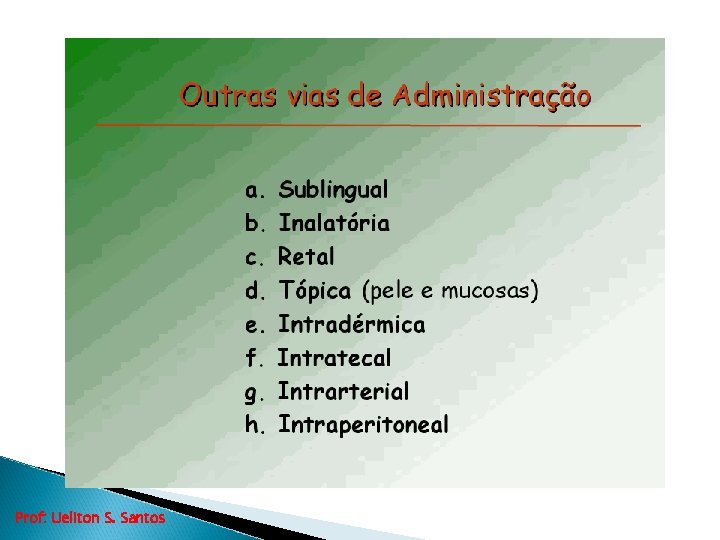 Outras vias de Administração

a. Sublingual
b. Inalatória
c. Retal
d. Tópica (pele e mucosas)
e. Intradérmica
f. Intratecal
g. Intrarterial
h. Intraperitoneal

Prof: Uellton S. Santos